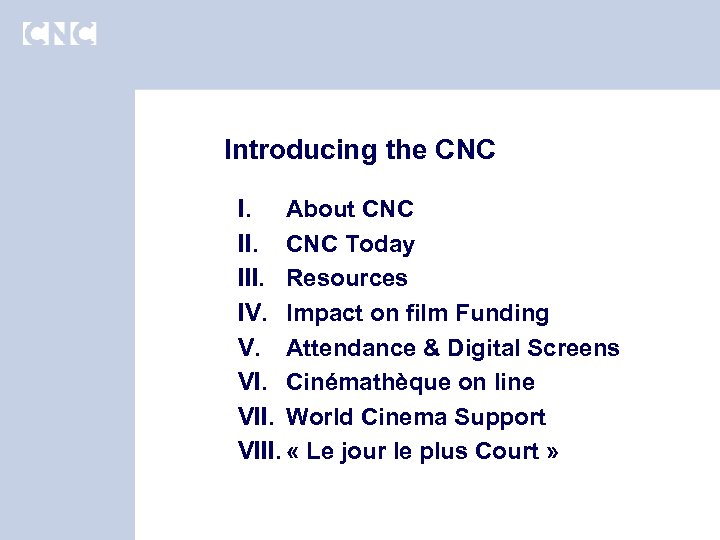 CNC

Introducing the CNC

I. About CNC
II. CNC Today
III. Resources
IV. Impact on film Funding
V. Attendance & Digital Screens
VI. Cinémathèque on line
VII. World Cinema Support
VIII. « Le jour le plus Court »